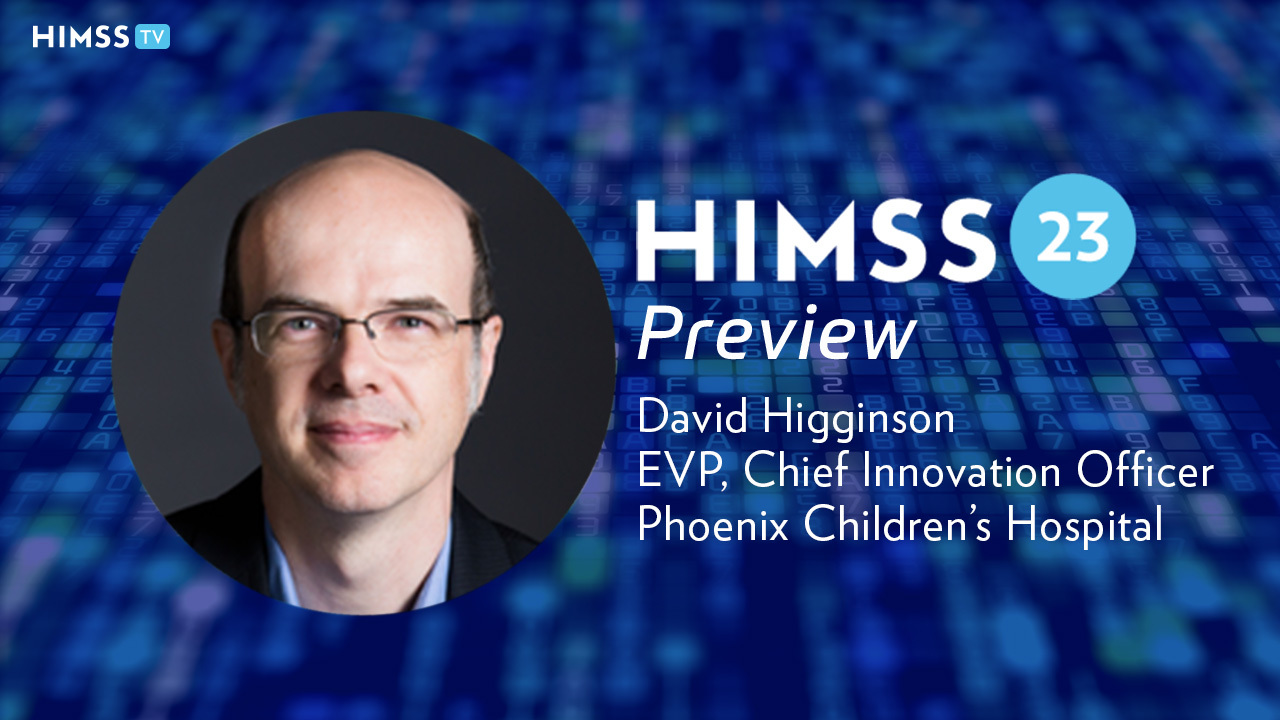 HIMSS TV

HIMSS 23
Preview

David Higginson
EVP, Chief Innovation Officer
Phoenix Children's Hospital